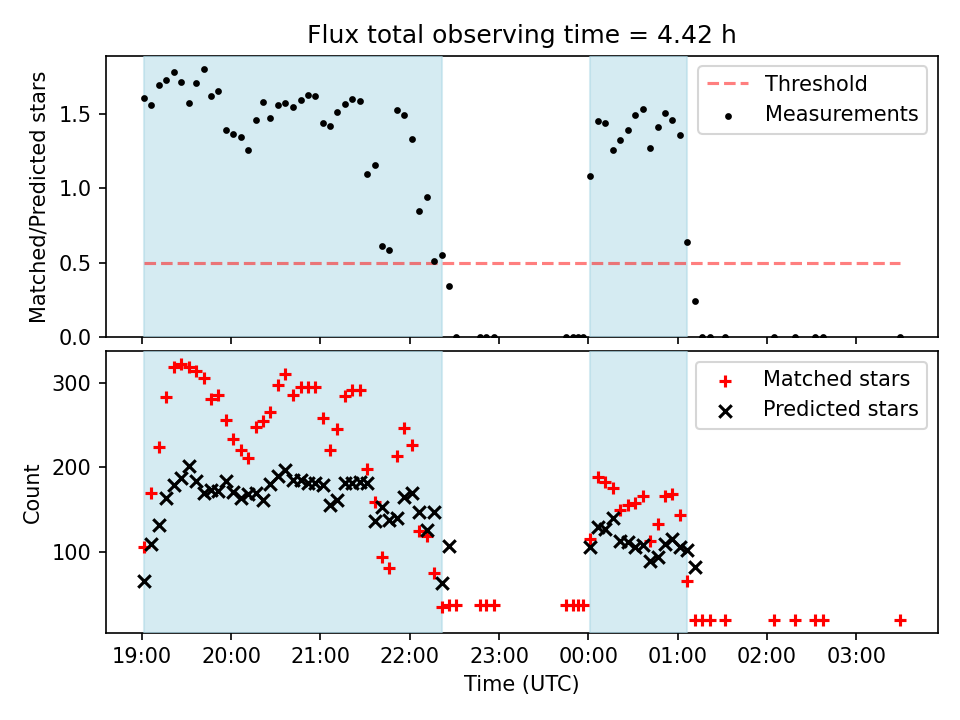 Flux total observing time = 4.42 h

Matched/Predicted stars

1.5
1.0
0.5
0.0

Threshold
Measurements

Count

300
200
100

Matched stars
Predicted stars

19:00 20:00 21:00 22:00 23:00 00:00 01:00 02:00 03:00

Time (UTC)